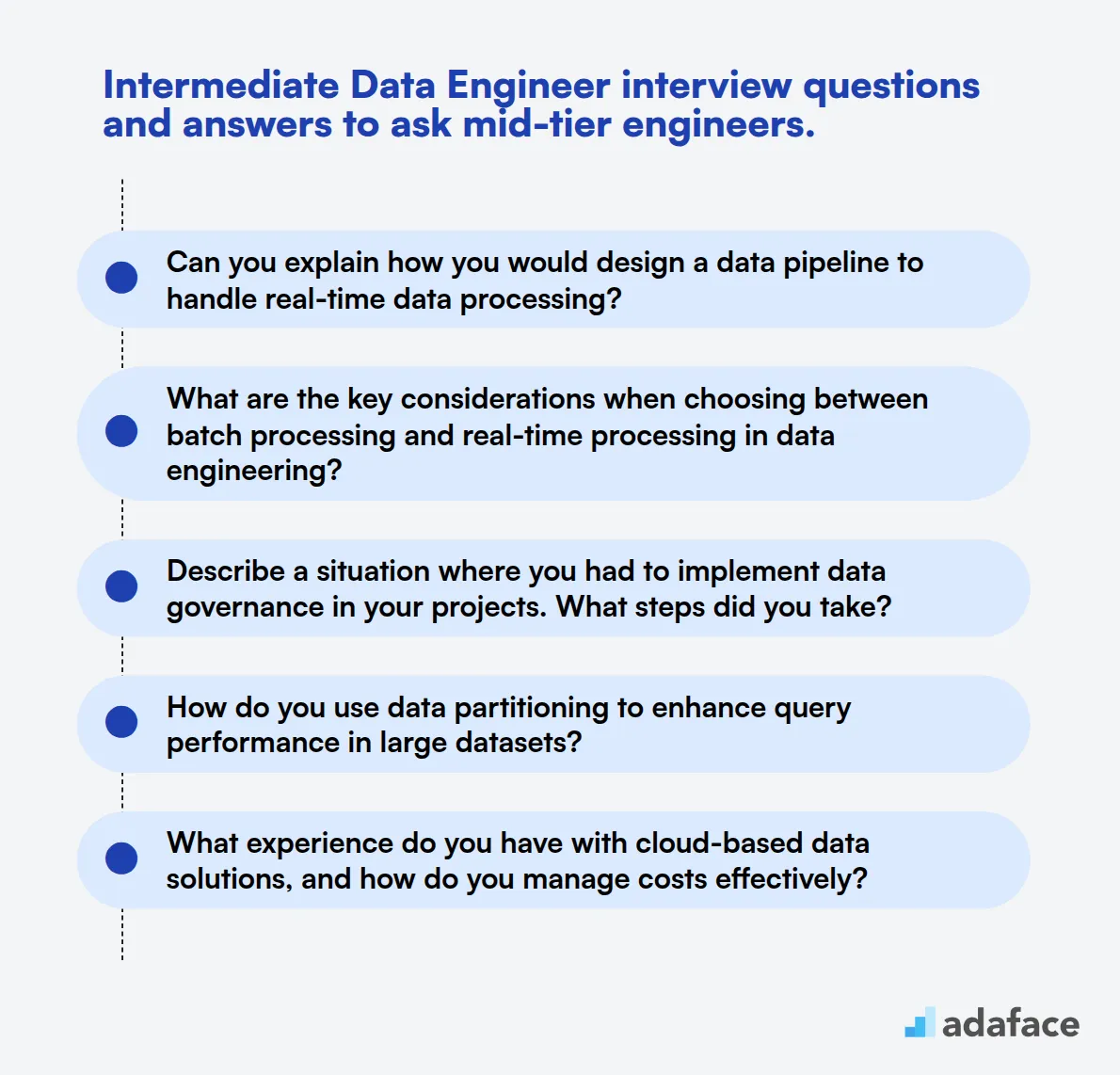 Intermediate Data Engineer interview questions and answers to ask mid-tier engineers.

Can you explain how you would design a data pipeline to handle real-time data processing?

What are the key considerations when choosing between batch processing and real-time processing in data engineering?

Describe a situation where you had to implement data governance in your projects. What steps did you take?

How do you use data partitioning to enhance query performance in large datasets?

What experience do you have with cloud-based data solutions, and how do you manage costs effectively?

adaface